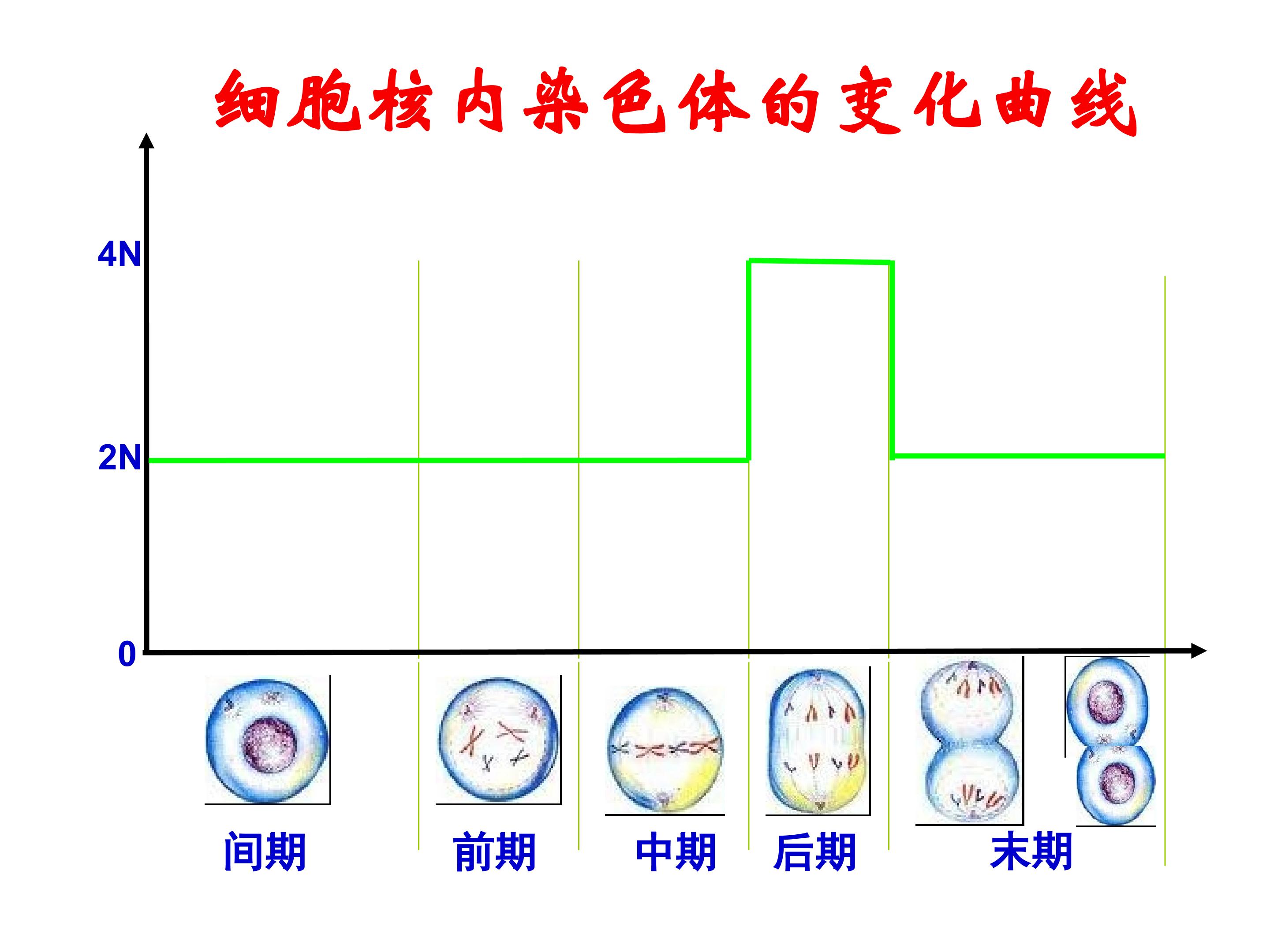 细胞核内染色体的变化曲线

4N
2N
0

间期
前期
中期
后期
末期